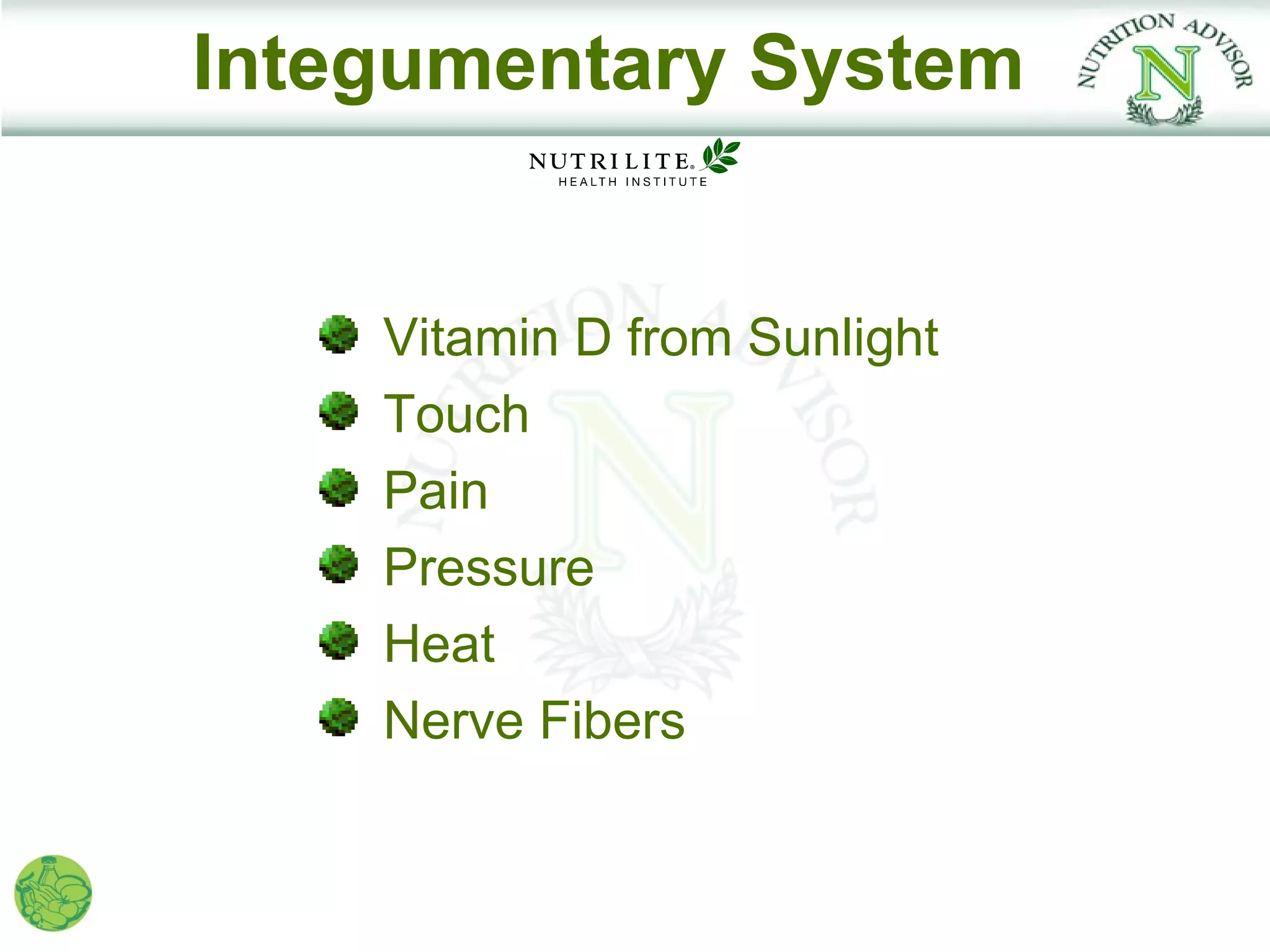 Integumentary System

NUTRITION ADVISOR N

NUTRILITE®
HEALTH INSTITUTE

NUTRITION ADVISOR N

Vitamin D from Sunlight
Touch
Pain
Pressure
Heat
Nerve Fibers